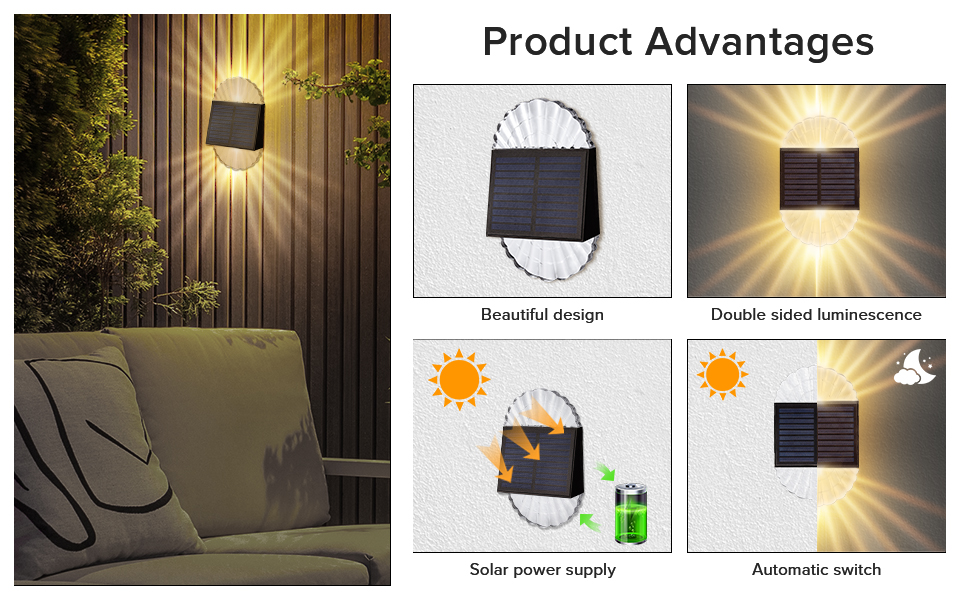 Product Advantages

Beautiful design

Double sided luminescence

Solar power supply

Automatic switch